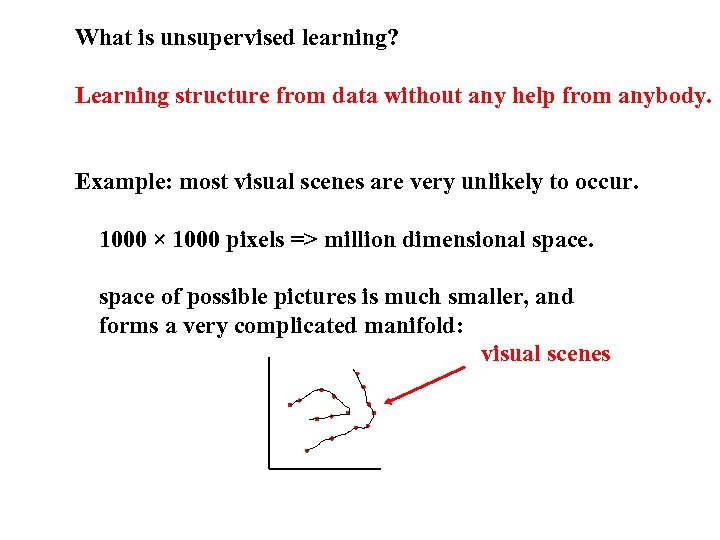 What is unsupervised learning?

Learning structure from data without any help from anybody.

Example: most visual scenes are very unlikely to occur.

1000 × 1000 pixels => million dimensional space.

space of possible pictures is much smaller, and forms a very complicated manifold:

visual scenes